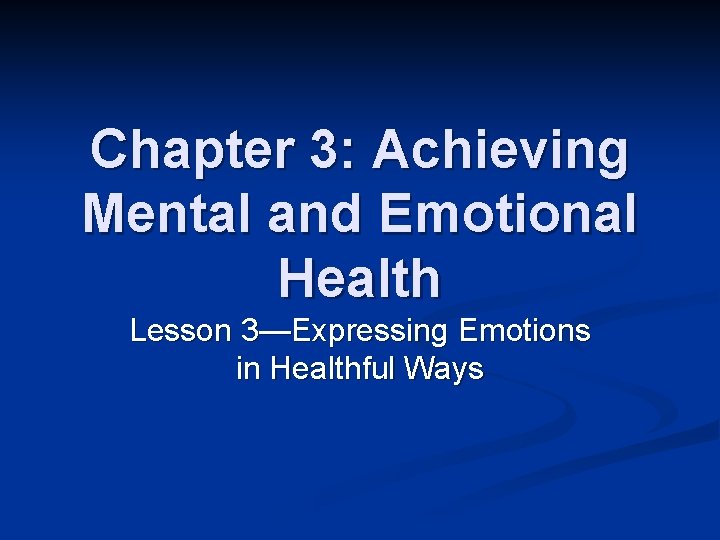 Chapter 3: Achieving Mental and Emotional Health

Lesson 3—Expressing Emotions in Healthful Ways